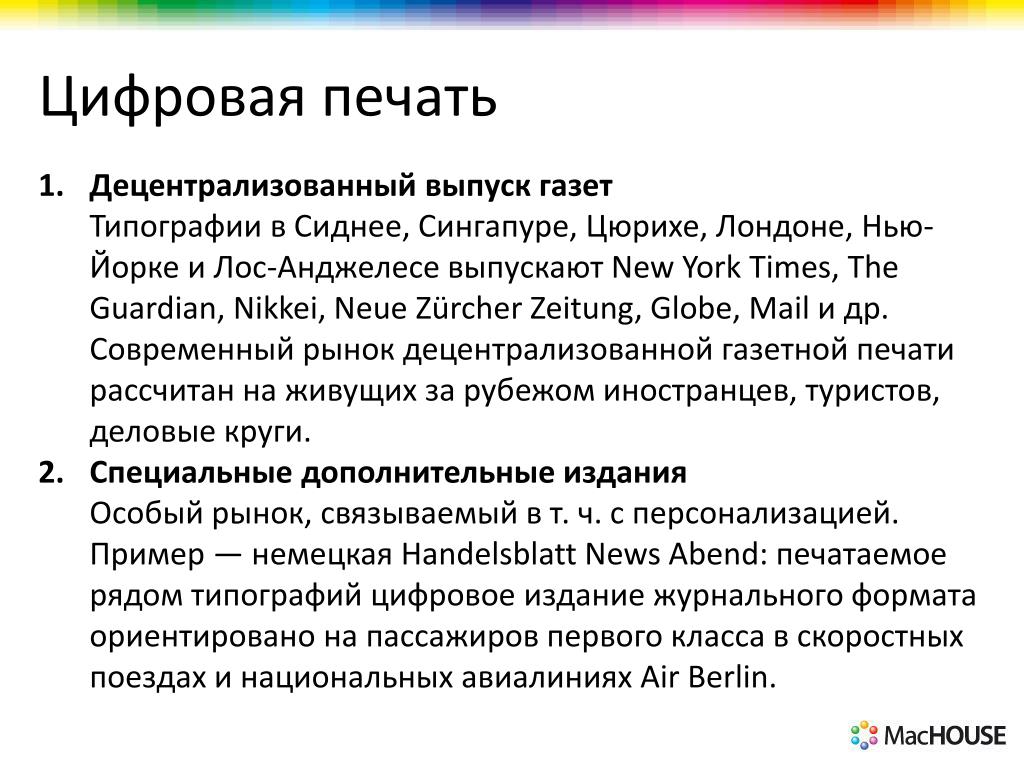 Цифровая печать

1. Децентрализованный выпуск газет
Типографии в Сиднее, Сингапуре, Цюрихе, Лондоне, Нью-Йорке и Лос-Анджелесе выпускают New York Times, The Guardian, Nikkei, Neue Zürcher Zeitung, Globe, Mail и др. Современный рынок децентрализованной газетной печати рассчитан на живущих за рубежом иностранцев, туристов, деловые круги.
2. Специальные дополнительные издания
Особый рынок, связываемый в т. ч. с персонализацией. Пример — немецкая Handelsblatt News Abend: печатаемое рядом типографий цифровое издание журнального формата ориентировано на пассажиров первого класса в скоростных поездах и национальных авиалиниях Air Berlin.

MacHOUSE